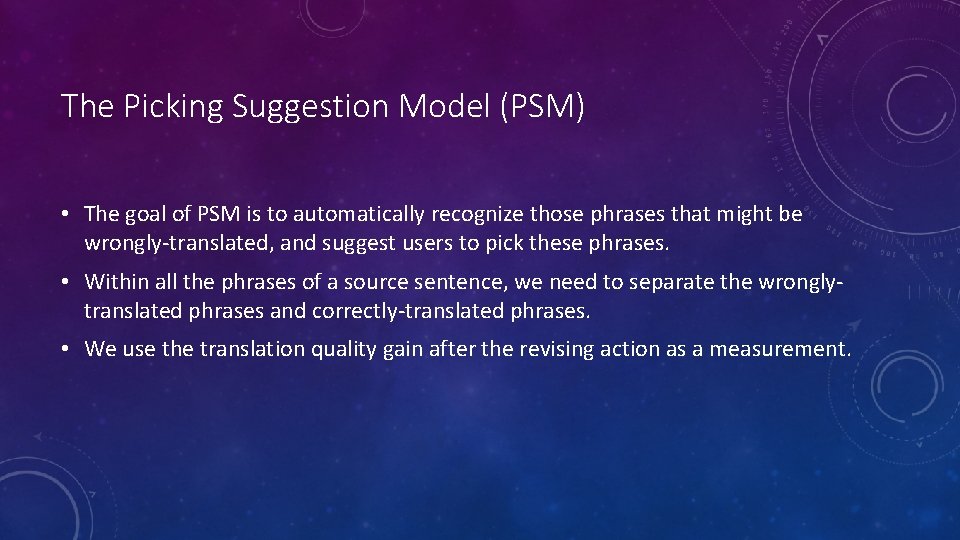 The Picking Suggestion Model (PSM)

• The goal of PSM is to automatically recognize those phrases that might be wrongly-translated, and suggest users to pick these phrases.

• Within all the phrases of a source sentence, we need to separate the wrongly-translated phrases and correctly-translated phrases.

• We use the translation quality gain after the revising action as a measurement.